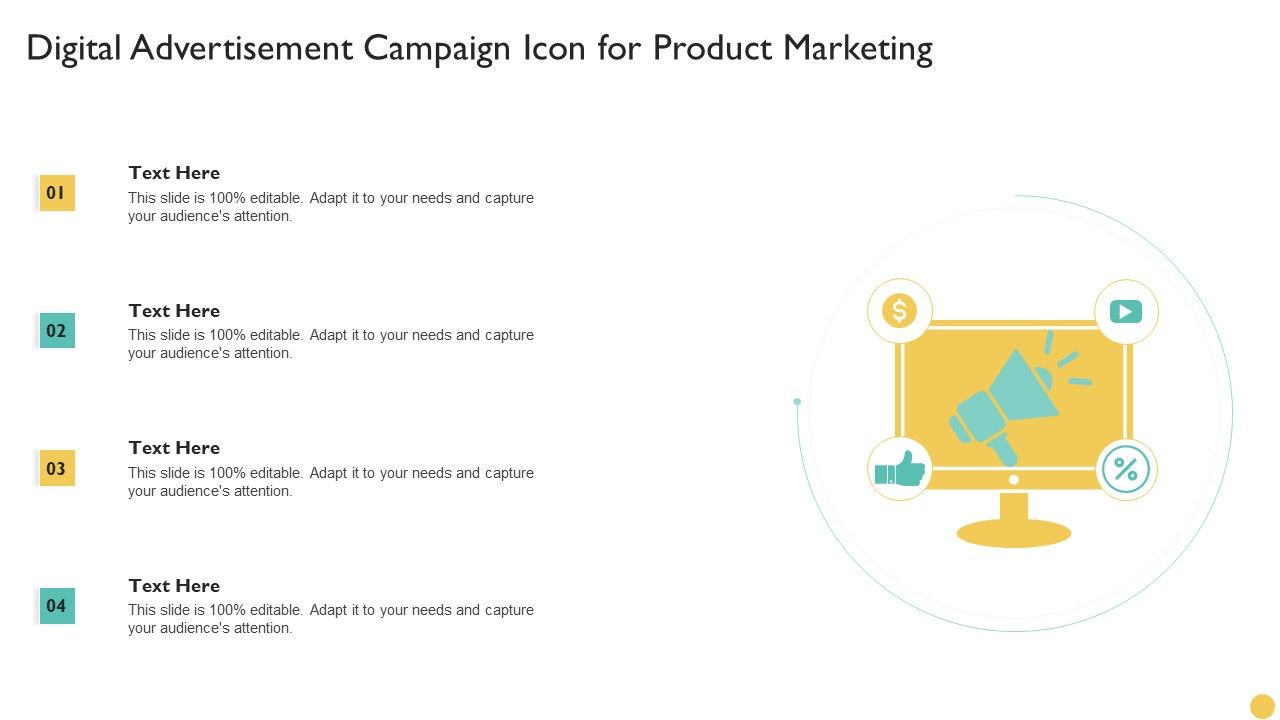 Digital Advertisement Campaign Icon for Product Marketing

01

Text Here
This slide is 100% editable. Adapt it to your needs and capture your audience's attention.

02

Text Here
This slide is 100% editable. Adapt it to your needs and capture your audience's attention.

03

Text Here
This slide is 100% editable. Adapt it to your needs and capture your audience's attention.

04

Text Here
This slide is 100% editable. Adapt it to your needs and capture your audience's attention.

$

%